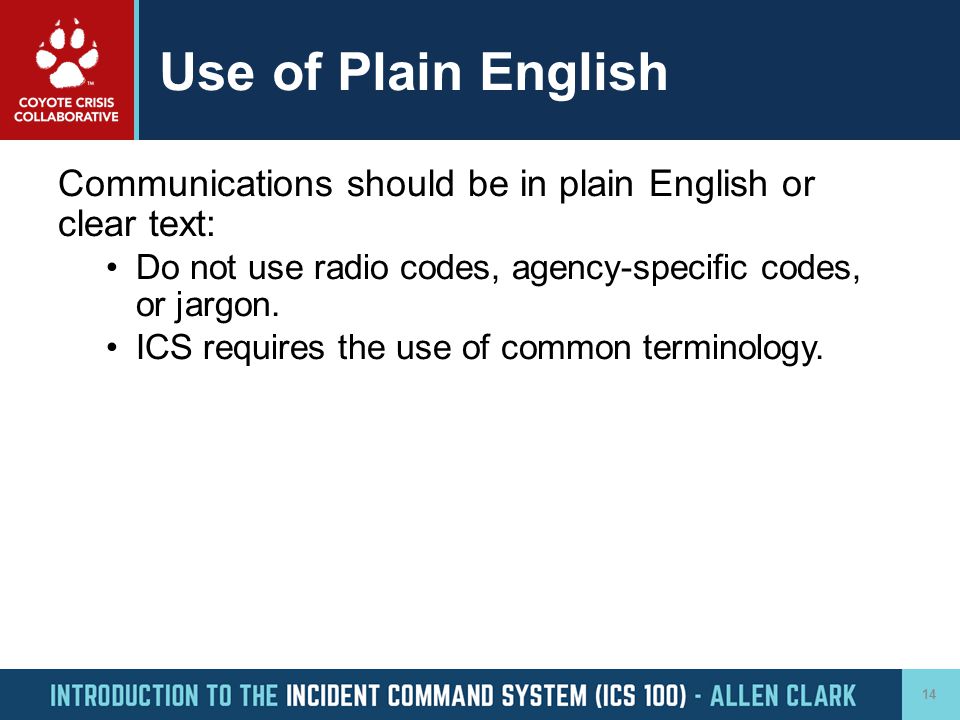 COYOTE CRISIS COLLABORATIVE

Use of Plain English

Communications should be in plain English or clear text:

• Do not use radio codes, agency-specific codes, or jargon.
• ICS requires the use of common terminology.

INTRODUCTION TO THE INCIDENT COMMAND SYSTEM (ICS 100) - ALLEN CLARK

14